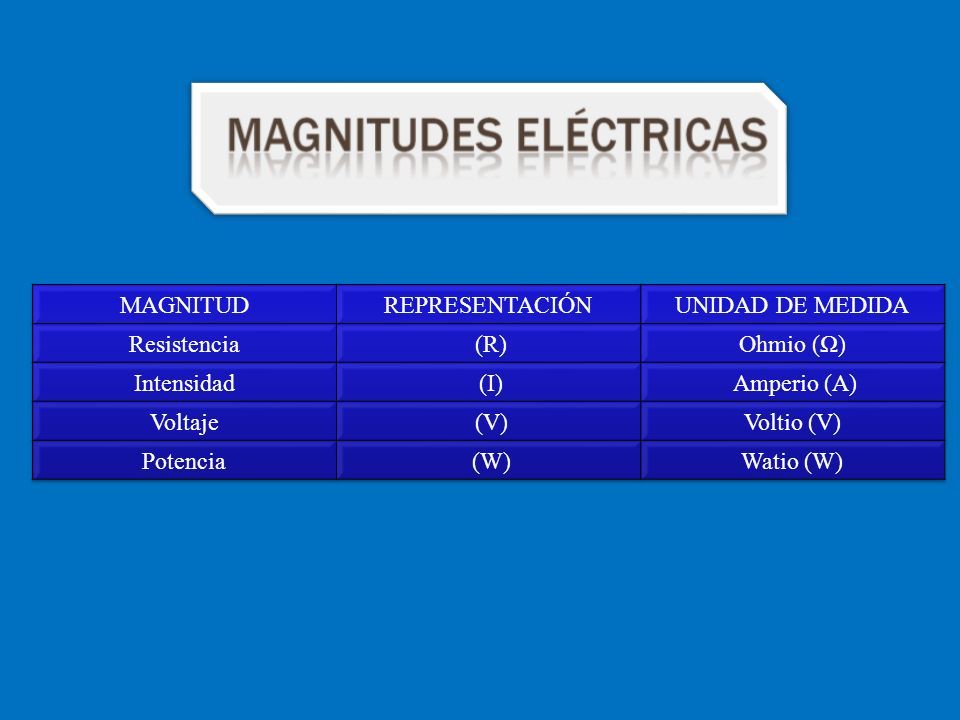 MAGNITUDES ELÉCTRICAS

| MAGNITUD | REPRESENTACIÓN | UNIDAD DE MEDIDA |
|---|---|---|
| Resistencia | (R) | Ohmio (Ω) |
| Intensidad | (I) | Amperio (A) |
| Voltaje | (V) | Voltio (V) |
| Potencia | (W) | Watio (W) |